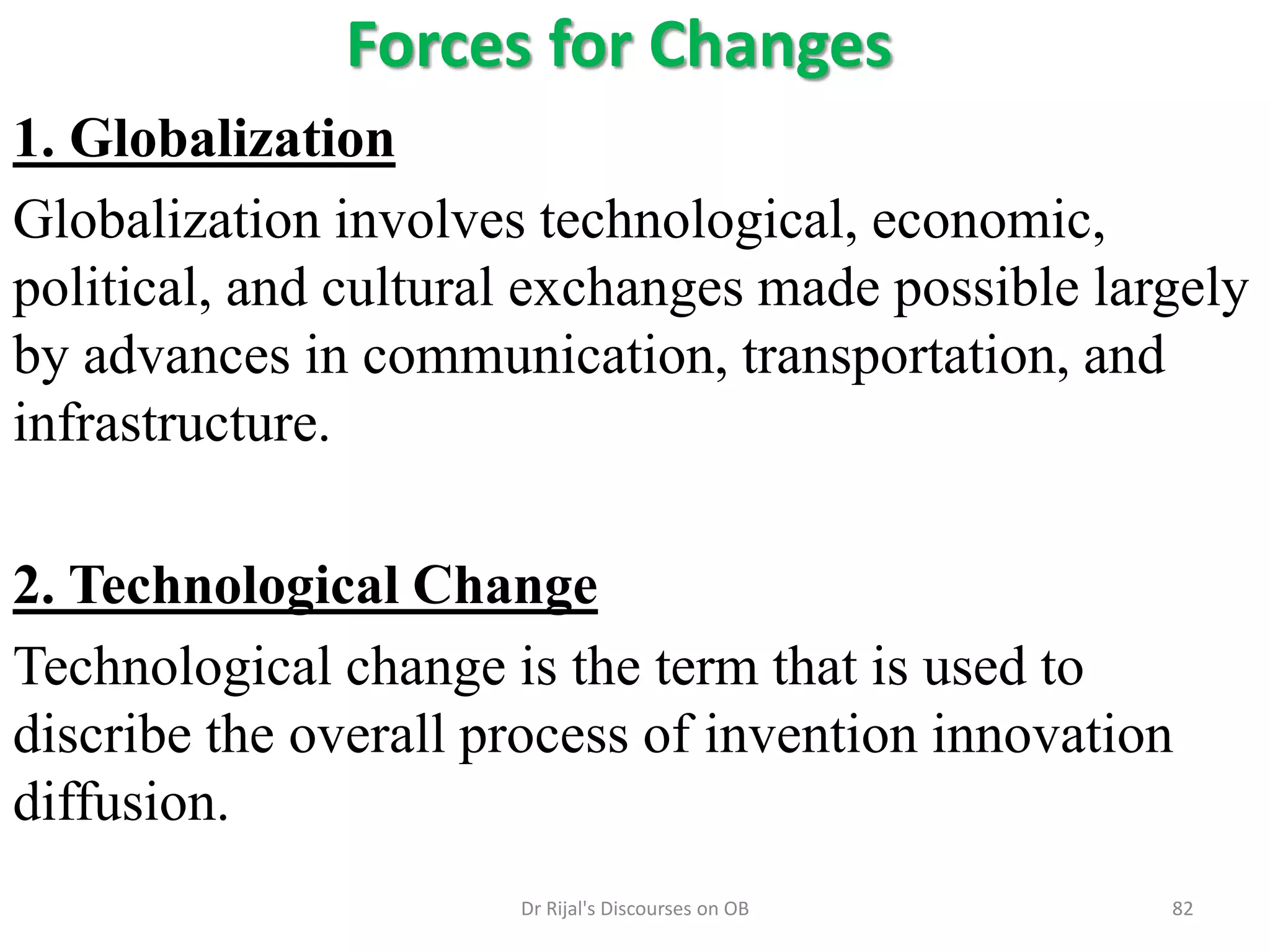 Forces for Changes

1. Globalization

Globalization involves technological, economic, political, and cultural exchanges made possible largely by advances in communication, transportation, and infrastructure.

2. Technological Change

Technological change is the term that is used to discribe the overall process of invention innovation diffusion.

Dr Rijal's Discourses on OB

82